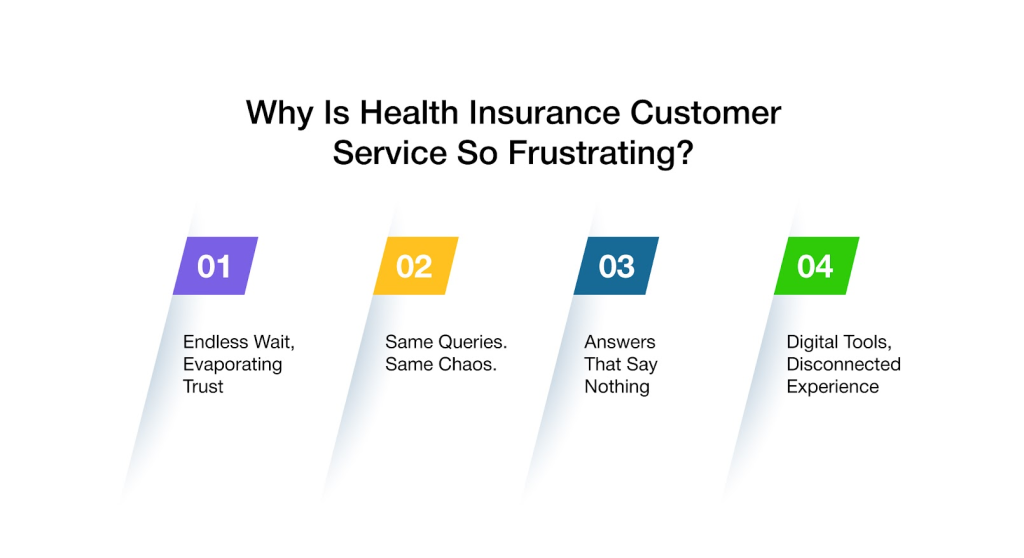 Why Is Health Insurance Customer Service So Frustrating?

01

Endless Wait, Evaporating Trust

02

Same Queries. Same Chaos.

03

Answers That Say Nothing

04

Digital Tools, Disconnected Experience